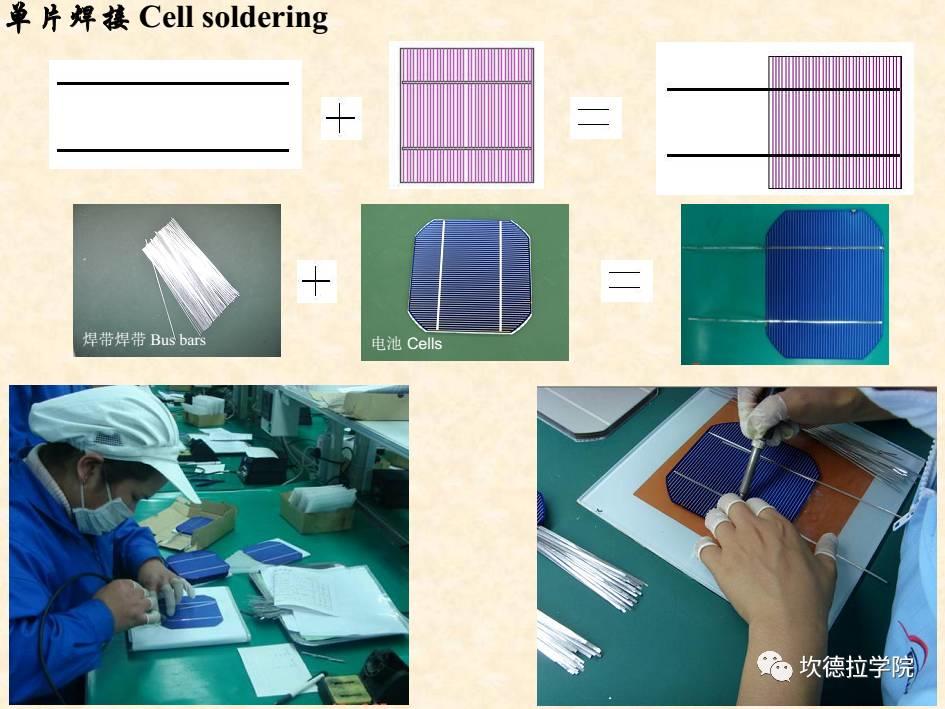 单片焊接 Cell soldering

+

=

焊带焊带 Bus bars

+

电池 Cells

=

坎德拉学院